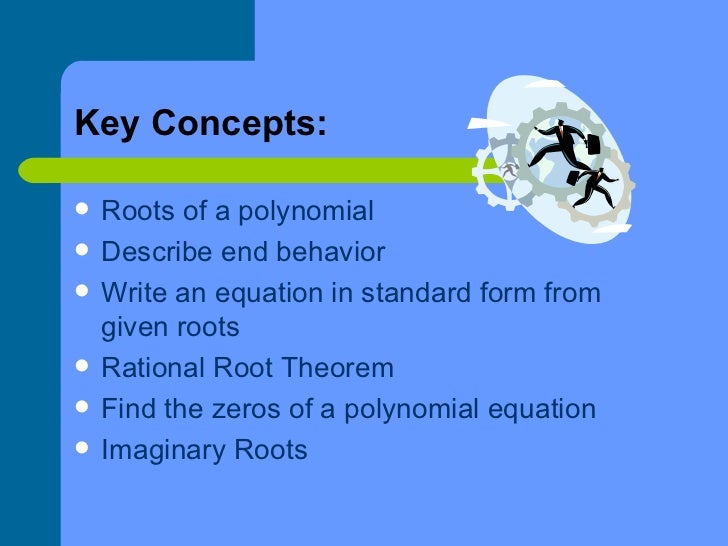 Key Concepts:

- Roots of a polynomial
- Describe end behavior
- Write an equation in standard form from given roots
- Rational Root Theorem
- Find the zeros of a polynomial equation
- Imaginary Roots